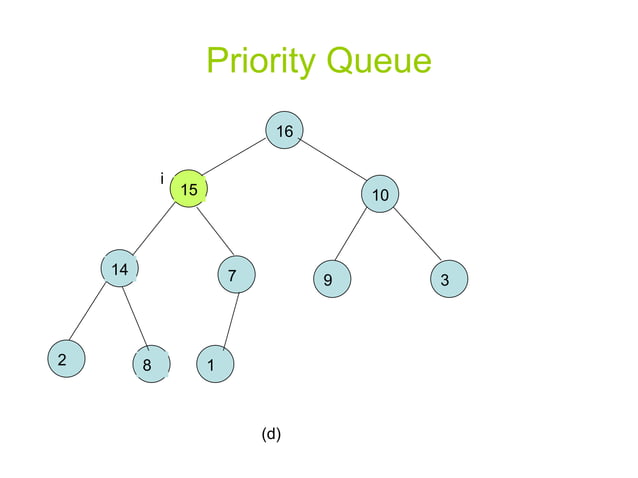 Priority Queue

16

i 15

10

14

7

9

3

2

8

1

(d)